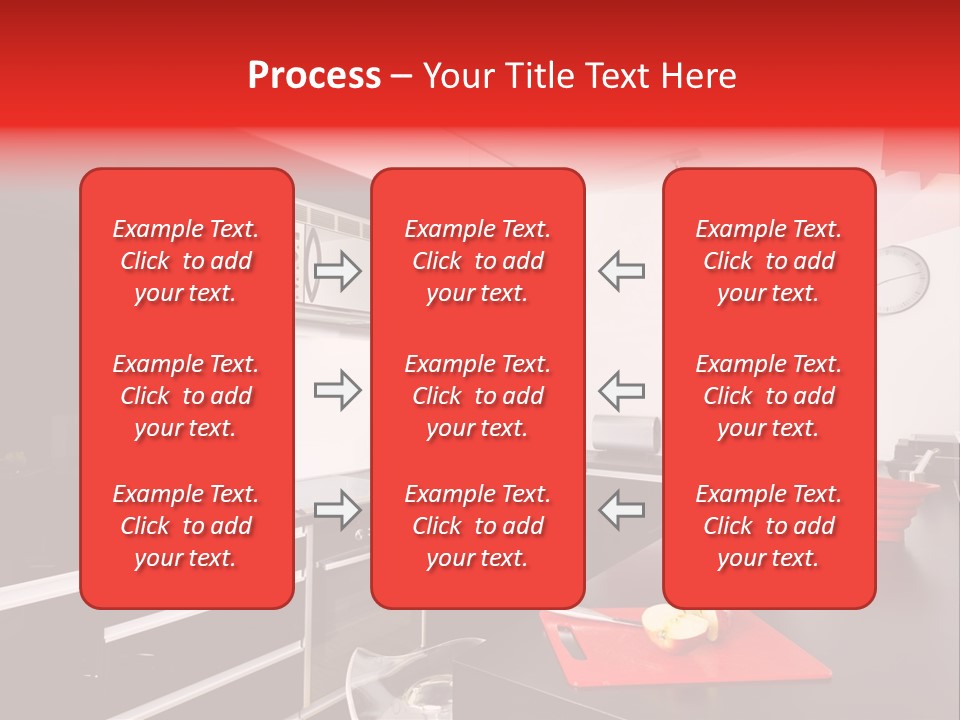 Process – Your Title Text Here

Example Text. Click to add your text.

Example Text. Click to add your text.

Example Text. Click to add your text.

Example Text. Click to add your text.

Example Text. Click to add your text.

Example Text. Click to add your text.

Example Text. Click to add your text.

Example Text. Click to add your text.

Example Text. Click to add your text.